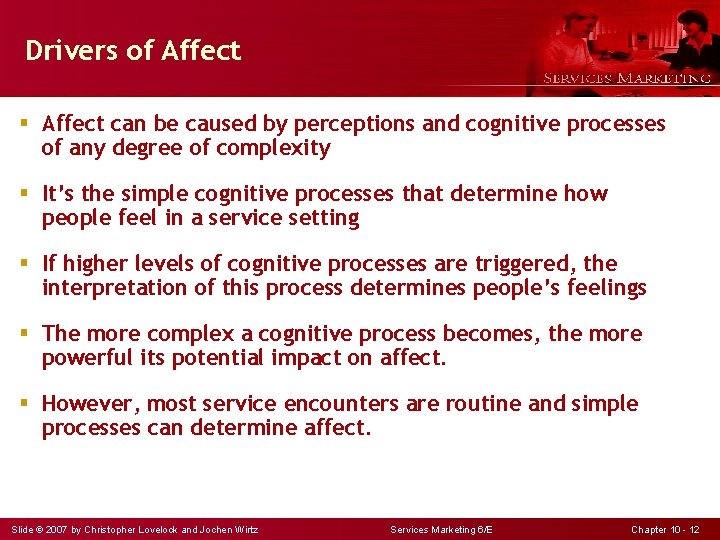 Drivers of Affect

SERVICES MARKETING

- Affect can be caused by perceptions and cognitive processes of any degree of complexity
- It's the simple cognitive processes that determine how people feel in a service setting
- If higher levels of cognitive processes are triggered, the interpretation of this process determines people's feelings
- The more complex a cognitive process becomes, the more powerful its potential impact on affect.
- However, most service encounters are routine and simple processes can determine affect.

Slide © 2007 by Christopher Lovelock and Jochen Wirtz Services Marketing 6/E Chapter 10 - 12